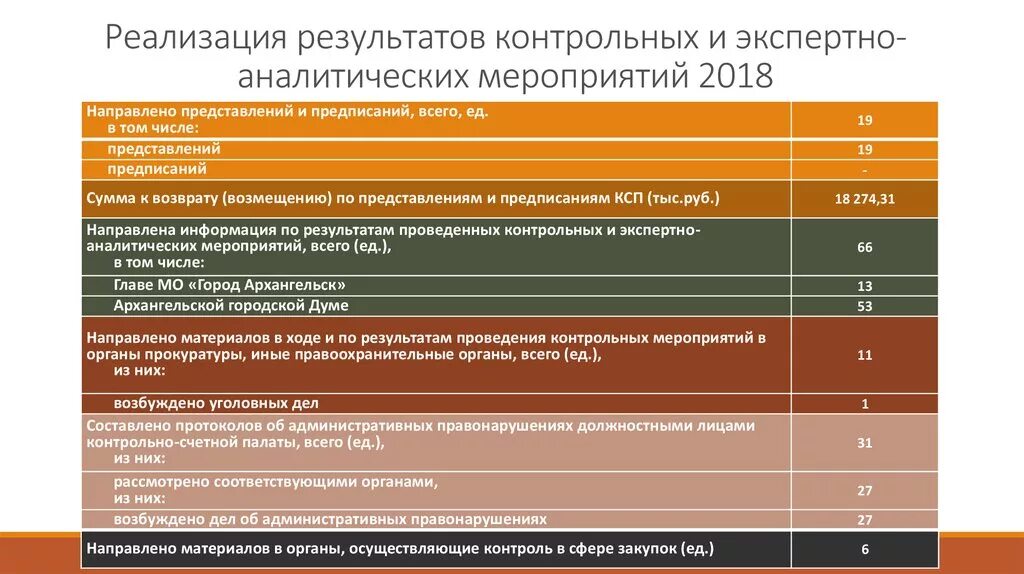 Реализация результатов контрольных и экспертно-аналитических мероприятий 2018

| | |
|---|---|
| Направлено представлений и предписаний, всего, ед. в том числе: | 19 |
| представлений | 19 |
| предписаний | - |
| Сумма к возврату (возмещению) по представлениям и предписаниям КСП (тыс.руб.) | 18 274,31 |
| Направлена информация по результатам проведенных контрольных и экспертно-аналитических мероприятий, всего (ед.), в том числе: | 66 |
| Главе МО «Город Архангельск» | 13 |
| Архангельской городской Думе | 53 |
| Направлено материалов в ходе и по результатам проведения контрольных мероприятий в органы прокуратуры, иные правоохранительные органы, всего (ед.), из них: | 11 |
| возбуждено уголовных дел | 1 |
| Составлено протоколов об административных правонарушениях должностными лицами контрольно-счетной палаты, всего (ед.), из них: | 31 |
| рассмотрено соответствующими органами, из них: | 27 |
| возбуждено дел об административных правонарушениях | 27 |
| Направлено материалов в органы, осуществляющие контроль в сфере закупок (ед.) | 6 |